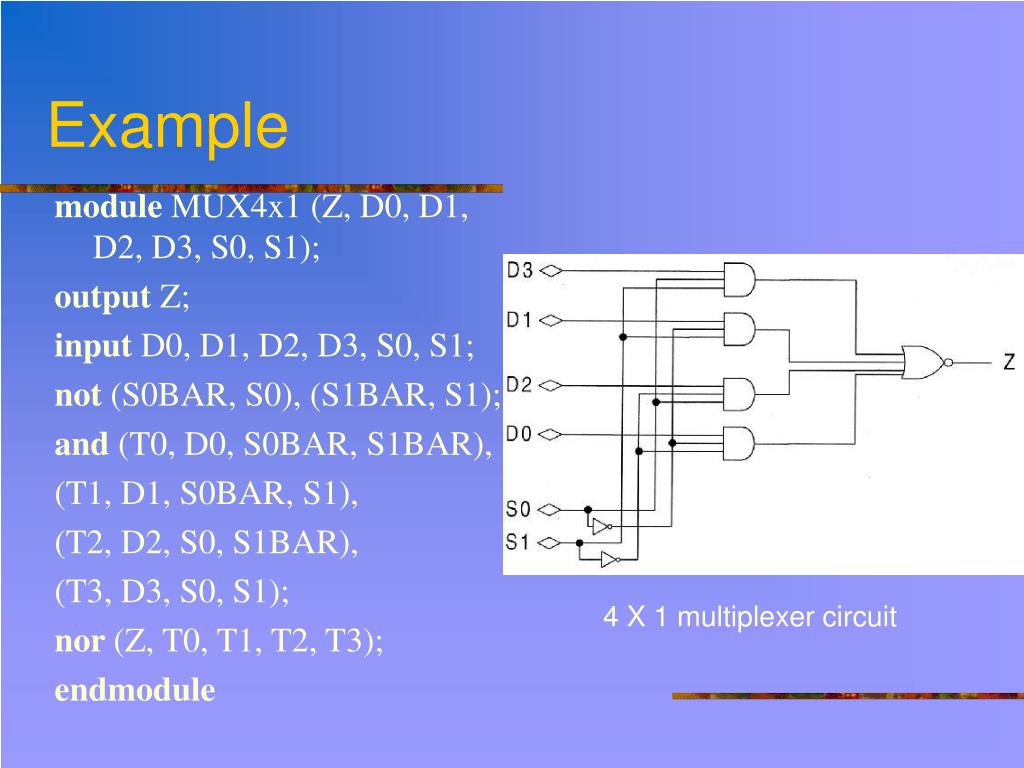 Example

module MUX4x1 (Z, D0, D1, D2, D3, S0, S1);

output Z;

input D0, D1, D2, D3, S0, S1;

not (S0BAR, S0), (S1BAR, S1);

and (T0, D0, S0BAR, S1BAR),

(T1, D1, S0BAR, S1),

(T2, D2, S0, S1BAR),

(T3, D3, S0, S1);

nor (Z, T0, T1, T2, T3);

endmodule

D3
D1
D2
D0
S0
S1
Z

4 X 1 multiplexer circuit